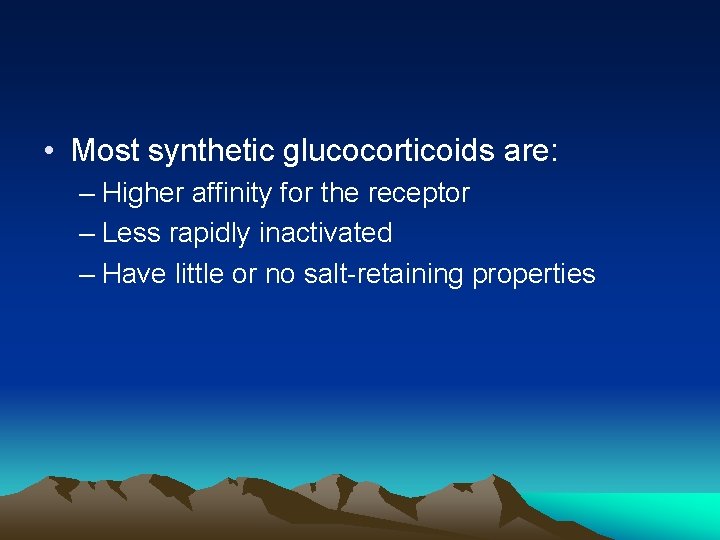 • Most synthetic glucocorticoids are:
– Higher affinity for the receptor
– Less rapidly inactivated
– Have little or no salt-retaining properties